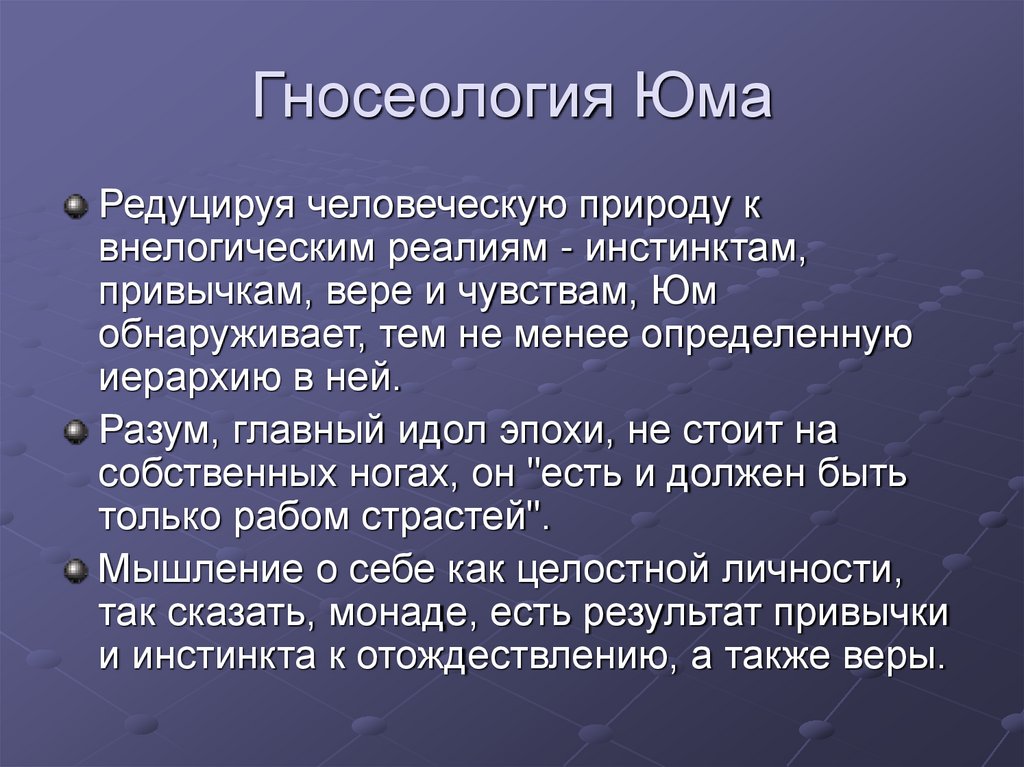 Гносеология Юма

Редуцируя человеческую природу к внелогическим реалиям - инстинктам, привычкам, вере и чувствам, Юм обнаруживает, тем не менее определенную иерархию в ней.

Разум, главный идол эпохи, не стоит на собственных ногах, он "есть и должен быть только рабом страстей".

Мышление о себе как целостной личности, так сказать, монаде, есть результат привычки и инстинкта к отождествлению, а также веры.